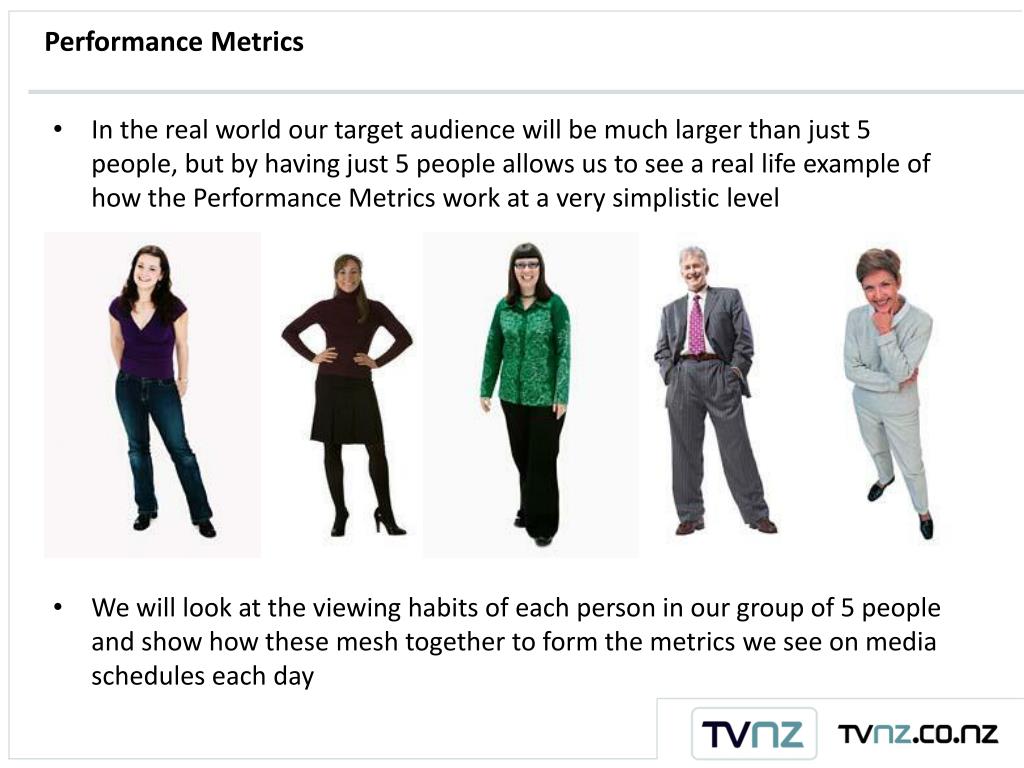 Performance Metrics

• In the real world our target audience will be much larger than just 5 people, but by having just 5 people allows us to see a real life example of how the Performance Metrics work at a very simplistic level

• We will look at the viewing habits of each person in our group of 5 people and show how these mesh together to form the metrics we see on media schedules each day

TVNZ TVNZ.CO.NZ